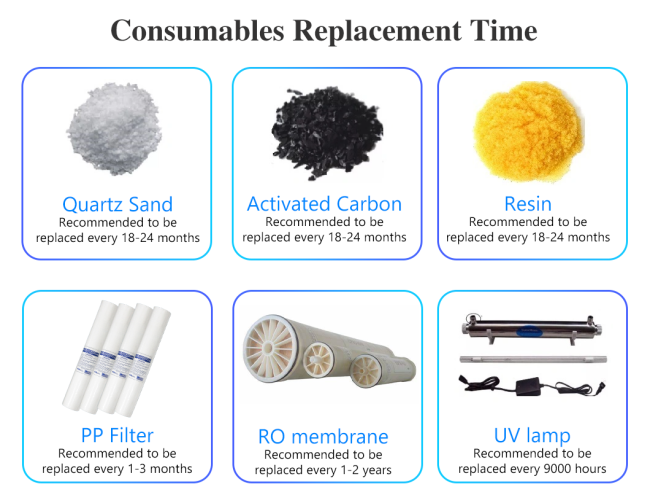 Consumables Replacement Time

Quartz Sand
Recommended to be replaced every 18-24 months

Activated Carbon
Recommended to be replaced every 18-24 months

Resin
Recommended to be replaced every 18-24 months

PP Filter
Recommended to be replaced every 1-3 months

RO membrane
Recommended to be replaced every 1-2 years

UV lamp
Recommended to be replaced every 9000 hours